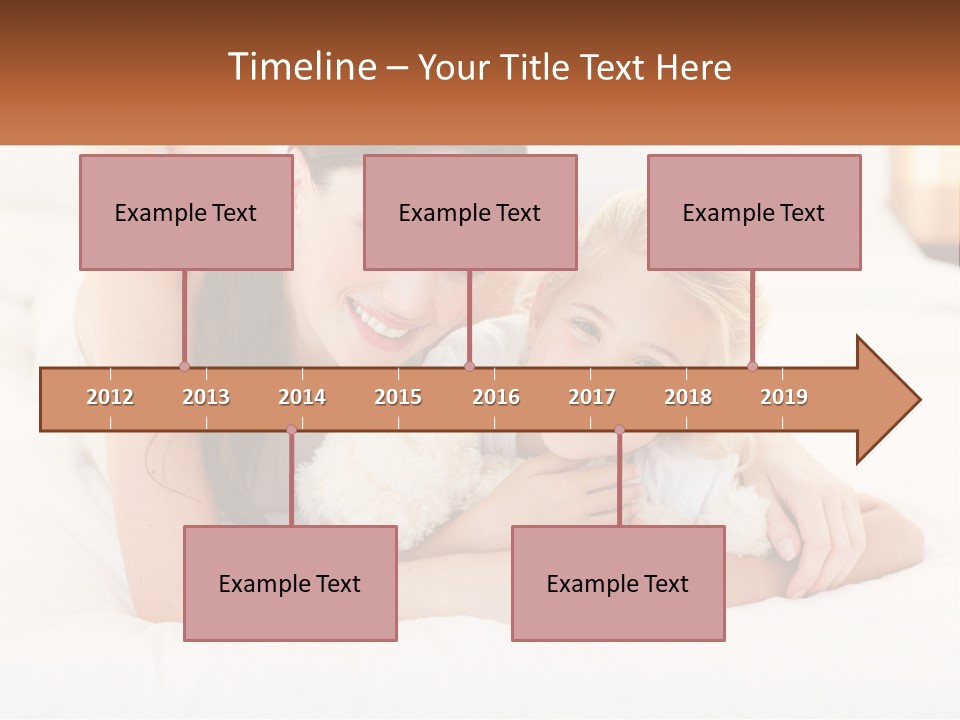 Timeline – Your Title Text Here

Example Text

Example Text

Example Text

2012 2013 2014 2015 2016 2017 2018 2019

Example Text

Example Text